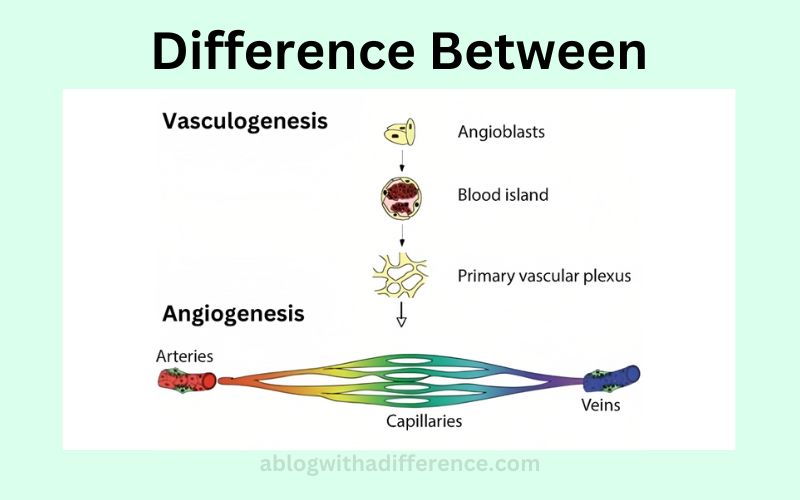 Difference Between

Vasculogenesis

Angioblasts

Blood island

Primary vascular plexus

Angiogenesis

Arteries

Capillaries

Veins

ablogwithadifference.com